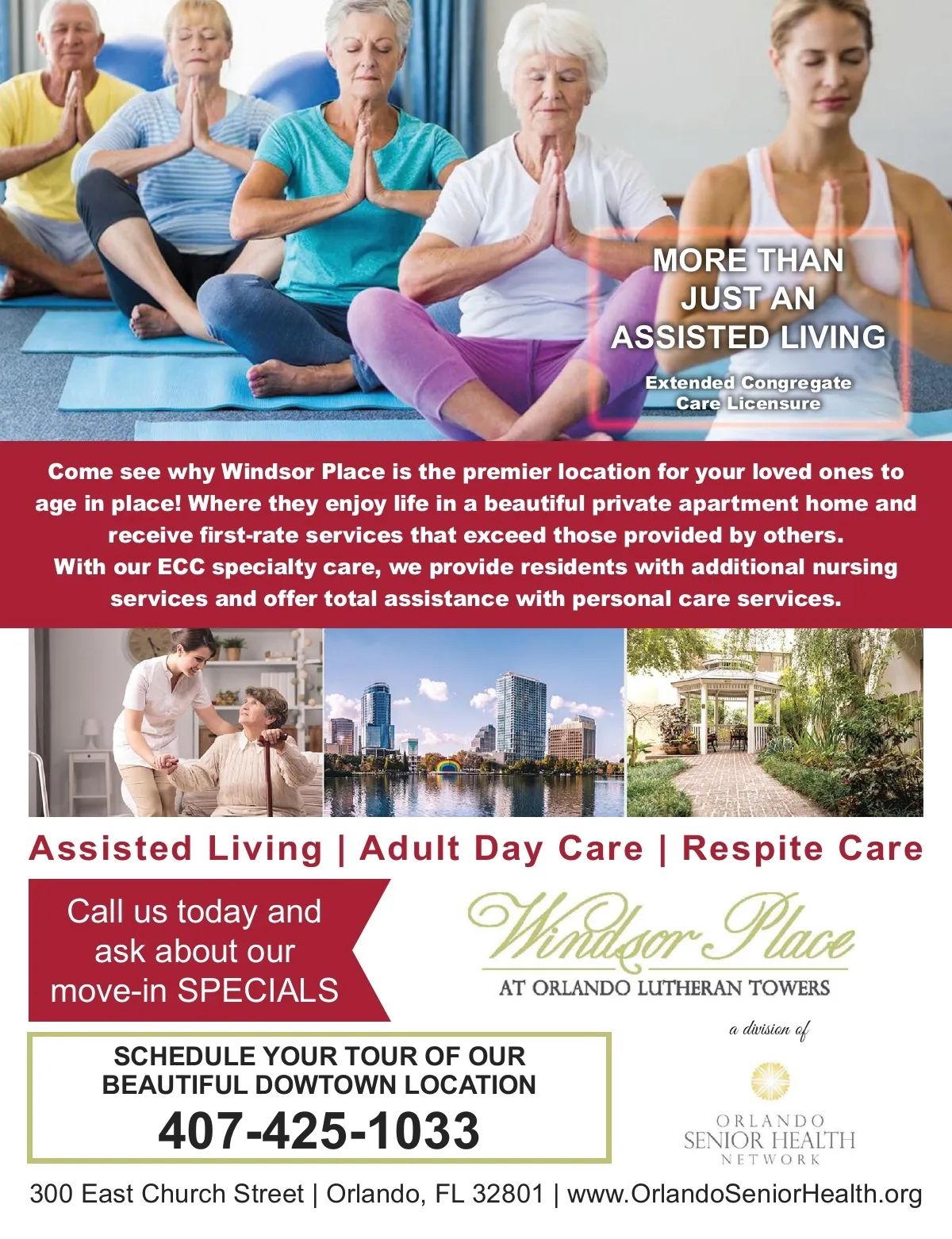 MORE THAN JUST AN ASSISTED LIVING

Extended Congregate Care Licensure

Come see why Windsor Place is the premier location for your loved ones to age in place! Where they enjoy life in a beautiful private apartment home and receive first-rate services that exceed those provided by others. With our ECC specialty care, we provide residents with additional nursing services and offer total assistance with personal care services.

Assisted Living | Adult Day Care | Respite Care

Call us today and ask about our move-in SPECIALS

Windsor Place
AT ORLANDO LUTHERAN TOWERS

a division of

ORLANDO SENIOR HEALTH NETWORK

SCHEDULE YOUR TOUR OF OUR BEAUTIFUL DOWTOWN LOCATION
407-425-1033

300 East Church Street | Orlando, FL 32801 | www.OrlandoSeniorHealth.org